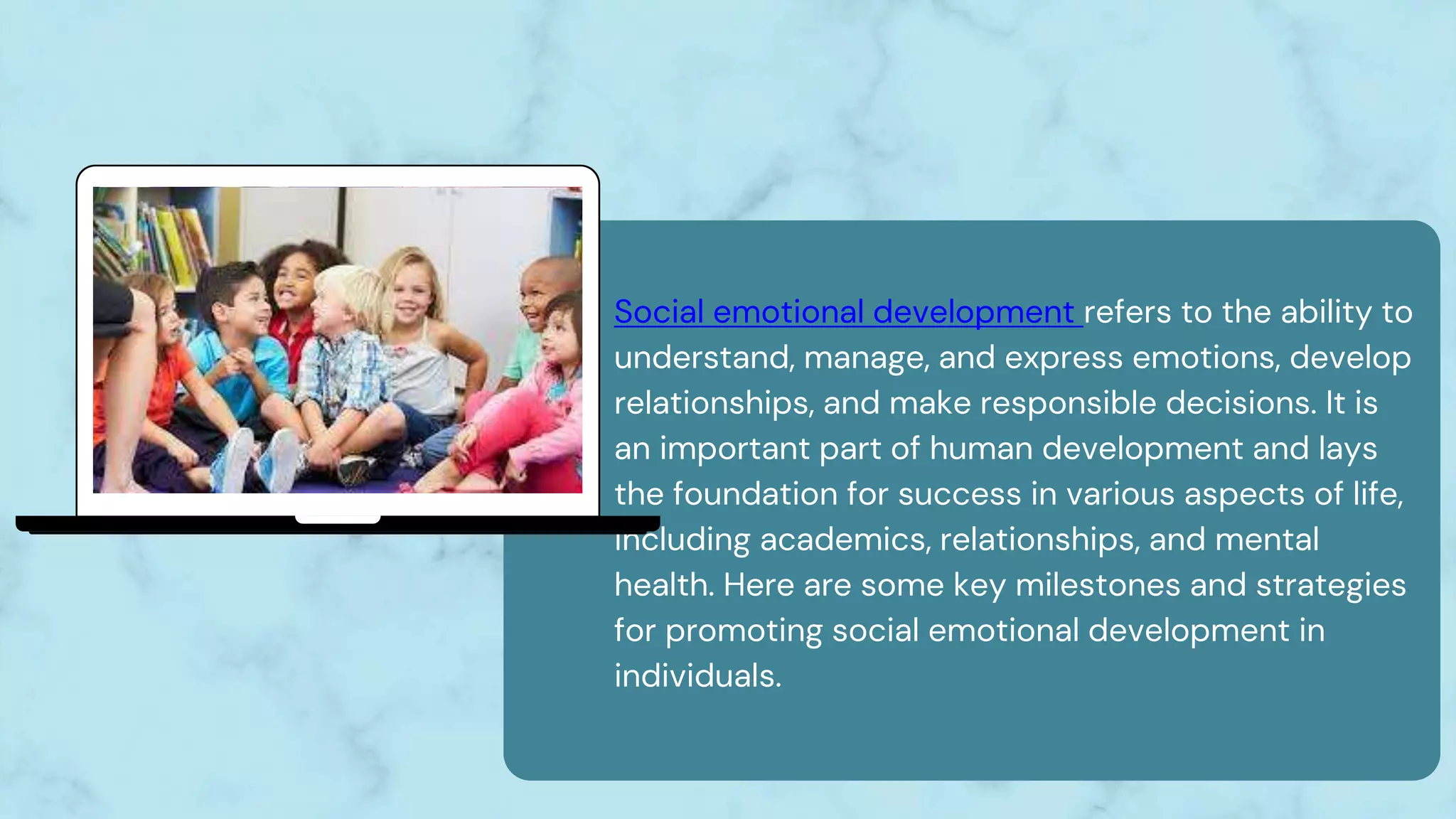 Social emotional development refers to the ability to understand, manage, and express emotions, develop relationships, and make responsible decisions. It is an important part of human development and lays the foundation for success in various aspects of life, including academics, relationships, and mental health. Here are some key milestones and strategies for promoting social emotional development in individuals.